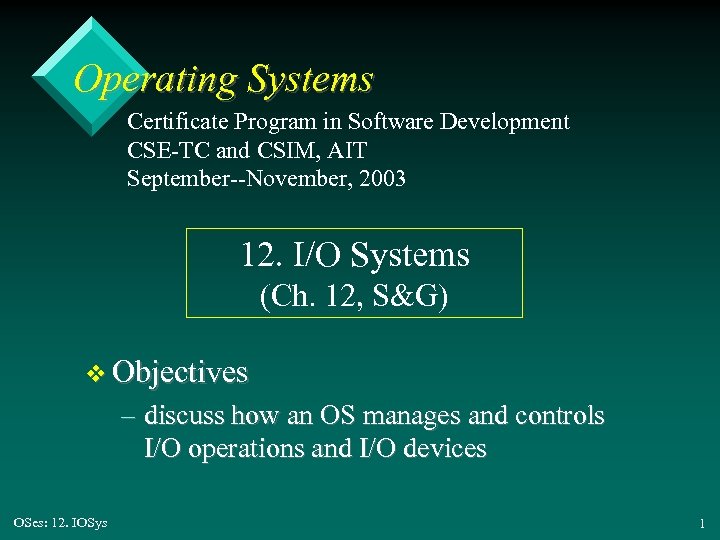 Operating Systems

Certificate Program in Software Development
CSE-TC and CSIM, AIT
September--November, 2003

12. I/O Systems
(Ch. 12, S&G)

❖ Objectives
– discuss how an OS manages and controls I/O operations and I/O devices

OSes: 12. IOSys

1